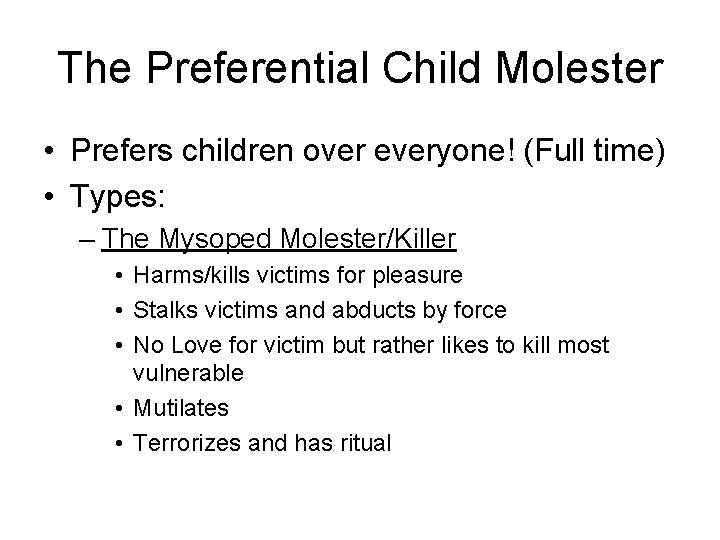 The Preferential Child Molester

• Prefers children over everyone! (Full time)
• Types:
– The Mysoped Molester/Killer
• Harms/kills victims for pleasure
• Stalks victims and abducts by force
• No Love for victim but rather likes to kill most vulnerable
• Mutilates
• Terrorizes and has ritual